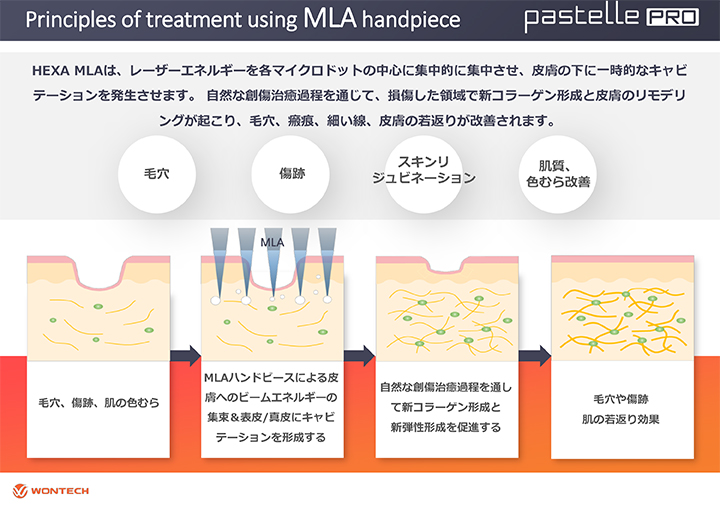 Principles of treatment using MLA handpiece

pastelle PRO

HEXA MLAは、レーザーエネルギーを各マイクロドットの中心に集中的に集中させ、皮膚の下に一時的なキャビテーションを発生させます。 自然な創傷治癒過程を通じて、損傷した領域で新コラーゲン形成と皮膚のリモデリングが起こり、毛穴、瘢痕、細い線、皮膚の若返りが改善されます。

毛穴

傷跡

スキンリジュビネーション

肌質、色むら改善

MLA

毛穴、傷跡、肌の色むら

MLAハンドピースによる皮膚へのビームエネルギーの集束&表皮/真皮にキャビテーションを形成する

自然な創傷治癒過程を通して新コラーゲン形成と新弾性形成を促進する

毛穴や傷跡
肌の若返り効果

WONTECH